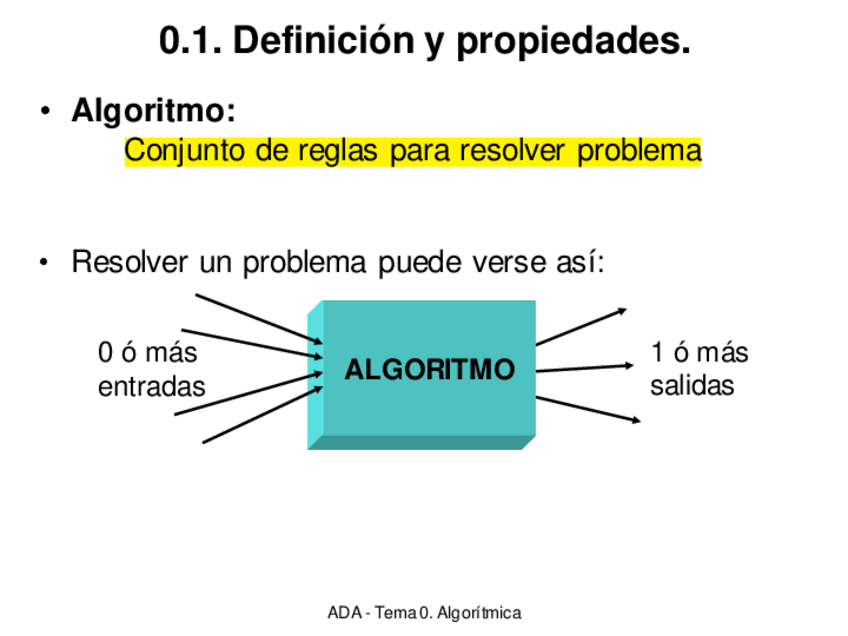 0.1. Definición y propiedades.

• Algoritmo:

Conjunto de reglas para resolver problema

• Resolver un problema puede verse así:

0 ó más entradas

ALGORITMO

1 ó más salidas

ADA - Tema 0. Algorítmica